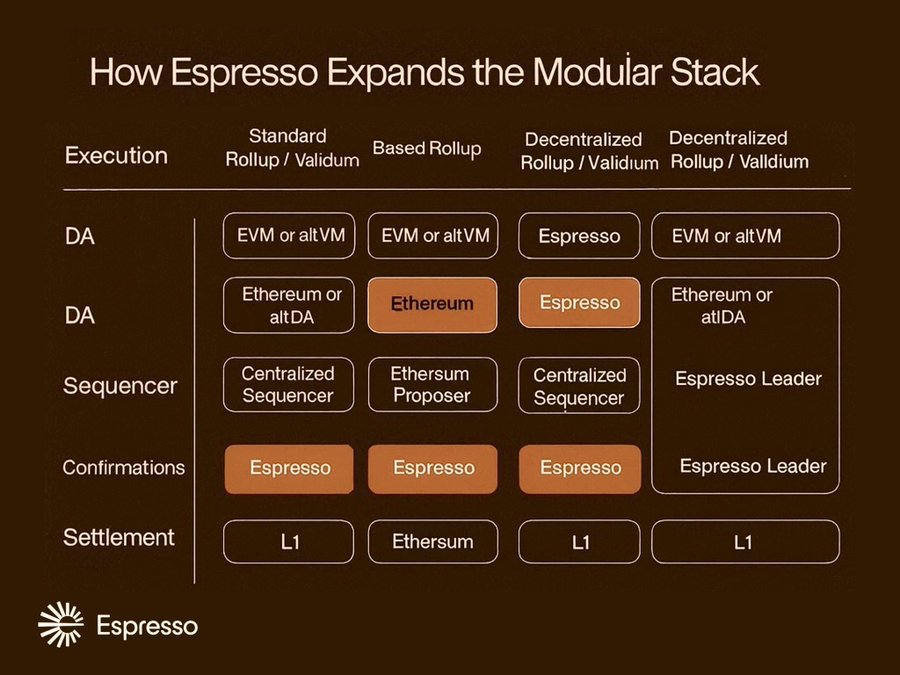 How Espresso Expands the Modular Stack

| Execution | Standard Rollup / Validum | Based Rollup | Decentralized Rollup / Validium | Decentralized Rollup / Valldium |
|---|---|---|---|---|
| DA | EVM or altVM | EVM or altVM | Espresso | EVM or altVM |
| DA | Ethereum or altDA | Ethereum | Espresso | Ethereum or atIDA |
| Sequencer | Centralized Sequencer | Ethersum Proposer | Centralized Sequencer | Espresso Leader |
| Confirmations | Espresso | Espresso | Espresso | Espresso Leader |
| Settlement | L1 | Ethersum | L1 | L1 |

Espresso